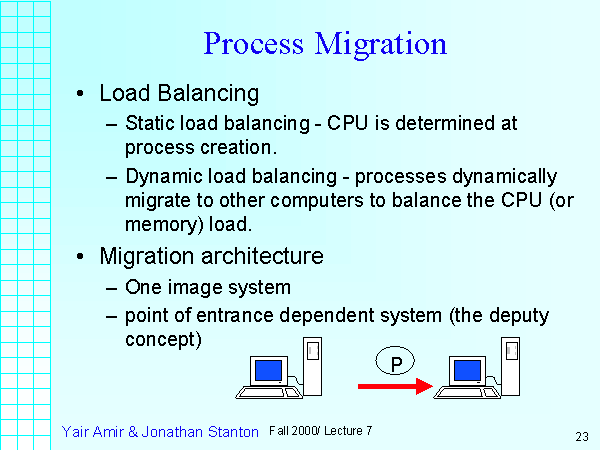 Process Migration

• Load Balancing
– Static load balancing - CPU is determined at process creation.
– Dynamic load balancing - processes dynamically migrate to other computers to balance the CPU (or memory) load.

• Migration architecture
– One image system
– point of entrance dependent system (the deputy concept)

P

Yair Amir & Jonathan Stanton Fall 2000/ Lecture 7

23